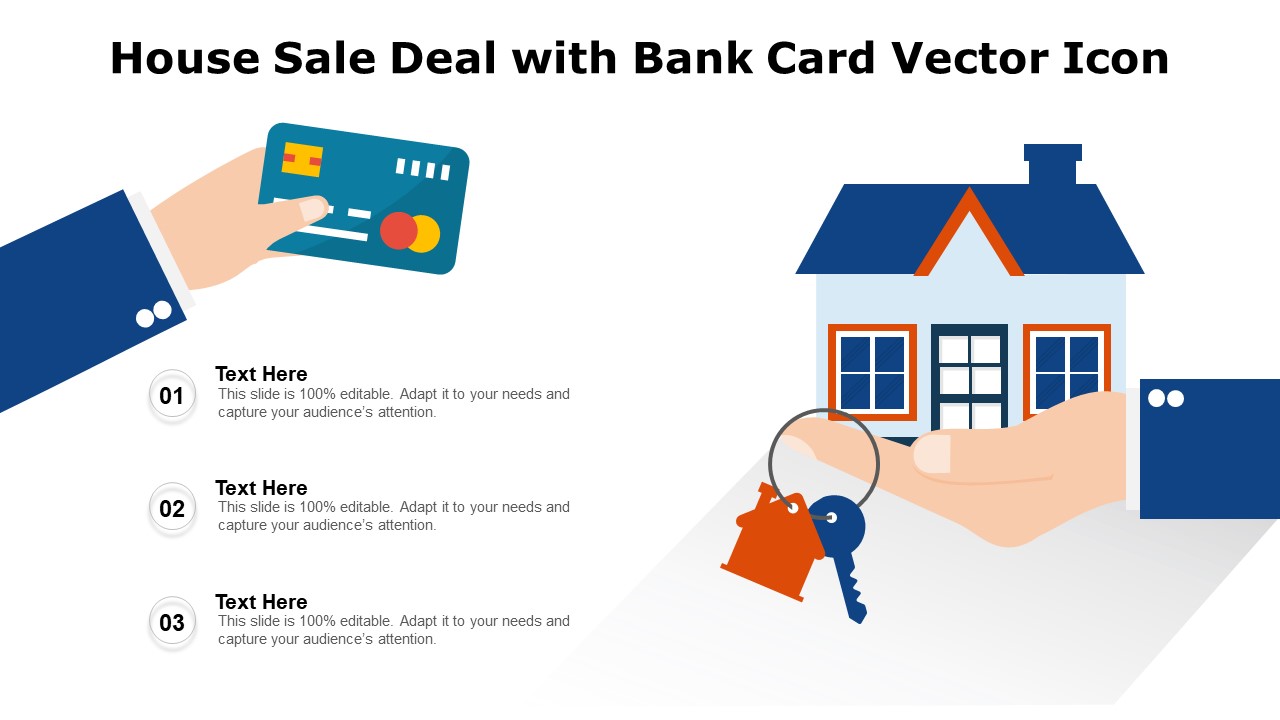 House Sale Deal with Bank Card Vector Icon

01
Text Here
This slide is 100% editable. Adapt it to your needs and capture your audience's attention.

02
Text Here
This slide is 100% editable. Adapt it to your needs and capture your audience's attention.

03
Text Here
This slide is 100% editable. Adapt it to your needs and capture your audience's attention.